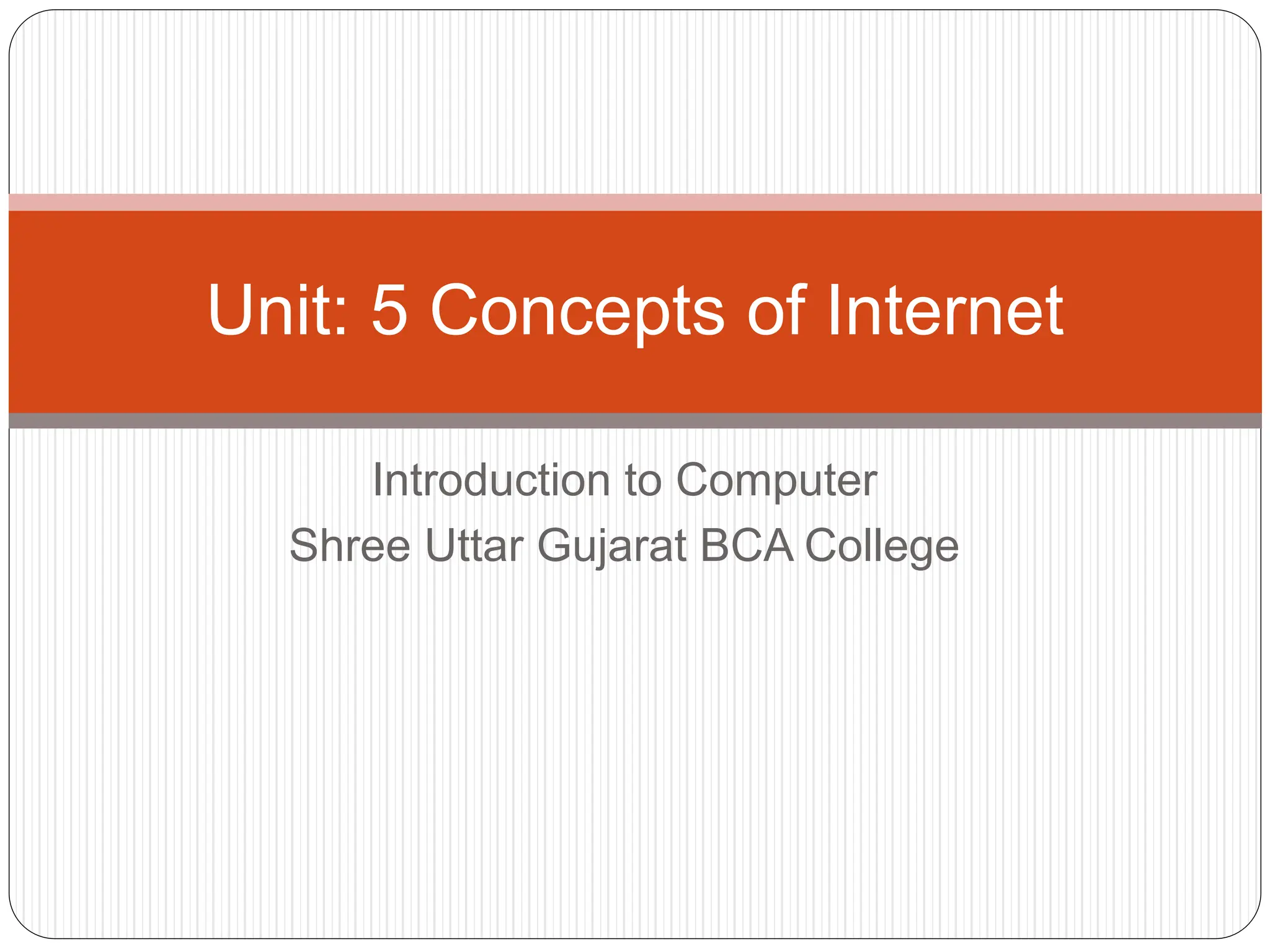 Unit: 5 Concepts of Internet

Introduction to Computer
Shree Uttar Gujarat BCA College